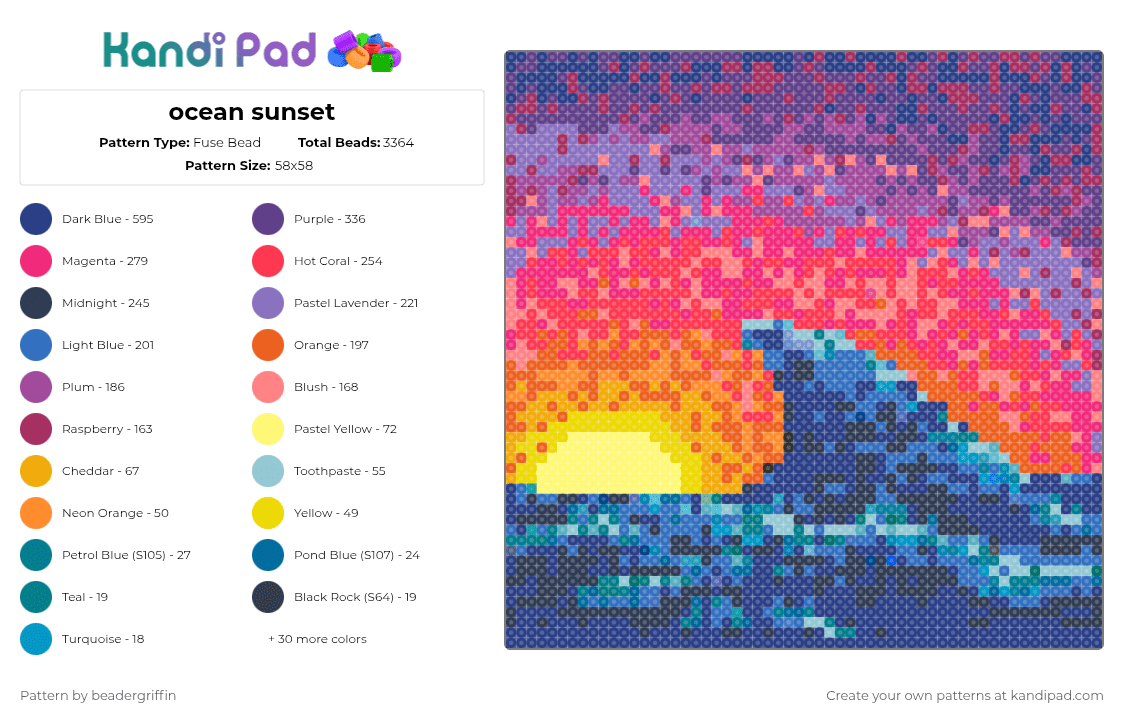 Kandi Pad

ocean sunset

Pattern Type: Fuse Bead Total Beads: 3364
Pattern Size: 58x58

Dark Blue - 595
Magenta - 279
Midnight - 245
Light Blue - 201
Plum - 186
Raspberry - 163
Cheddar - 67
Neon Orange - 50
Petrol Blue (S105) - 27
Teal - 19
Turquoise - 18

Purple - 336
Hot Coral - 254
Pastel Lavender - 221
Orange - 197
Blush - 168
Pastel Yellow - 72
Toothpaste - 55
Yellow - 49
Pond Blue (S107) - 24
Black Rock (S64) - 19
+ 30 more colors

Pattern by beadergriffin

Create your own patterns at kandipad.com